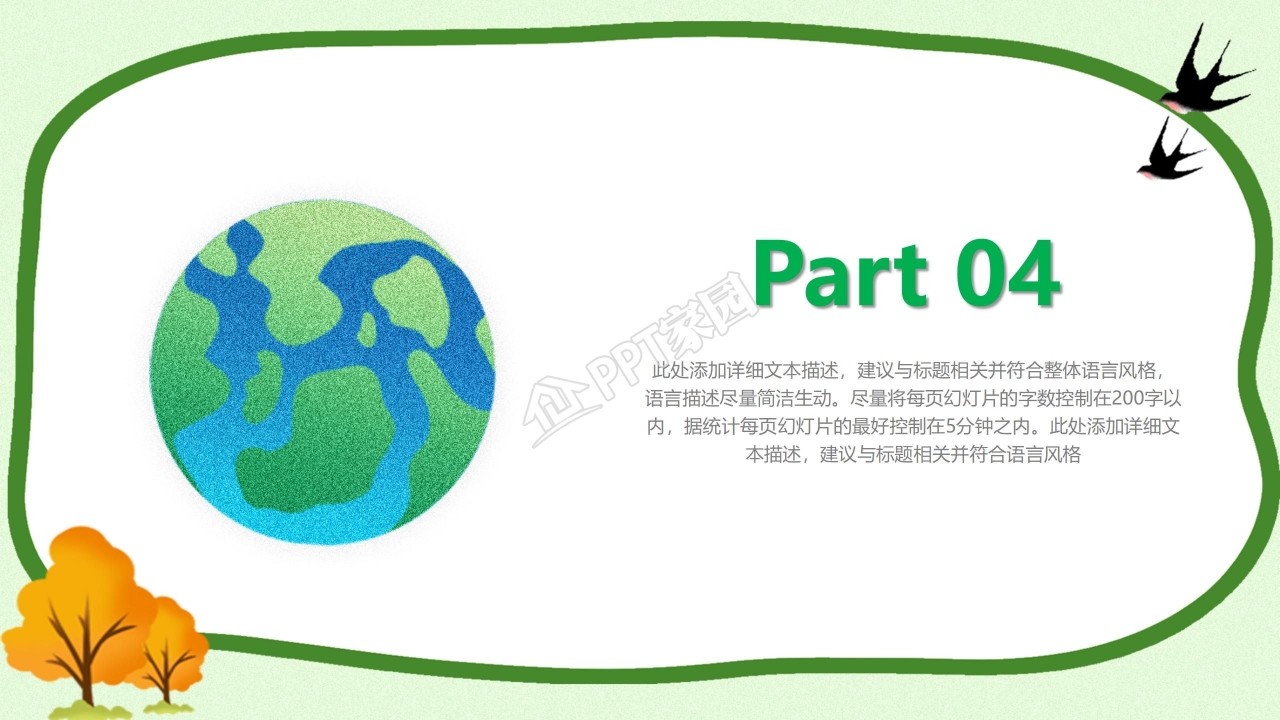 Part 04

PPT家园

此处添加详细文本描述，建议与标题相关并符合整体语言风格，语言描述尽量简洁生动。尽量将每页幻灯片的字数控制在200字以内，据统计每页幻灯片的最好控制在5分钟之内。此处添加详细文本描述，建议与标题相关并符合语言风格